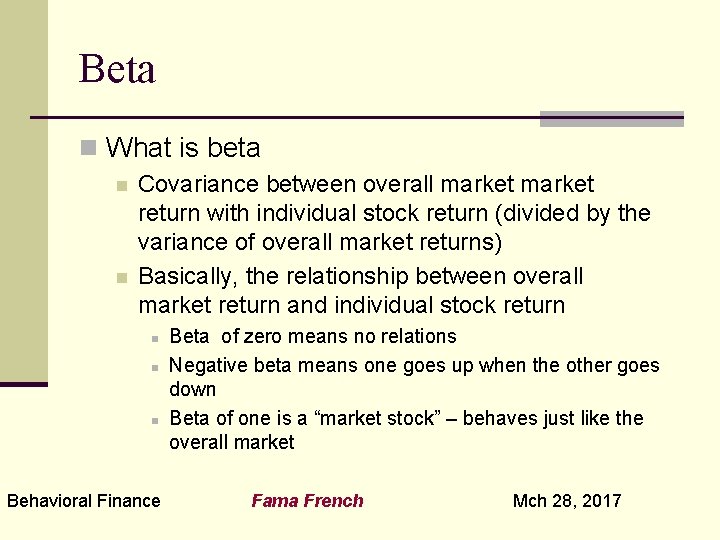 Beta

What is beta

Covariance between overall market market return with individual stock return (divided by the variance of overall market returns)

Basically, the relationship between overall market return and individual stock return

Beta of zero means no relations

Negative beta means one goes up when the other goes down

Beta of one is a “market stock” – behaves just like the overall market

Behavioral Finance

Fama French

Mch 28, 2017